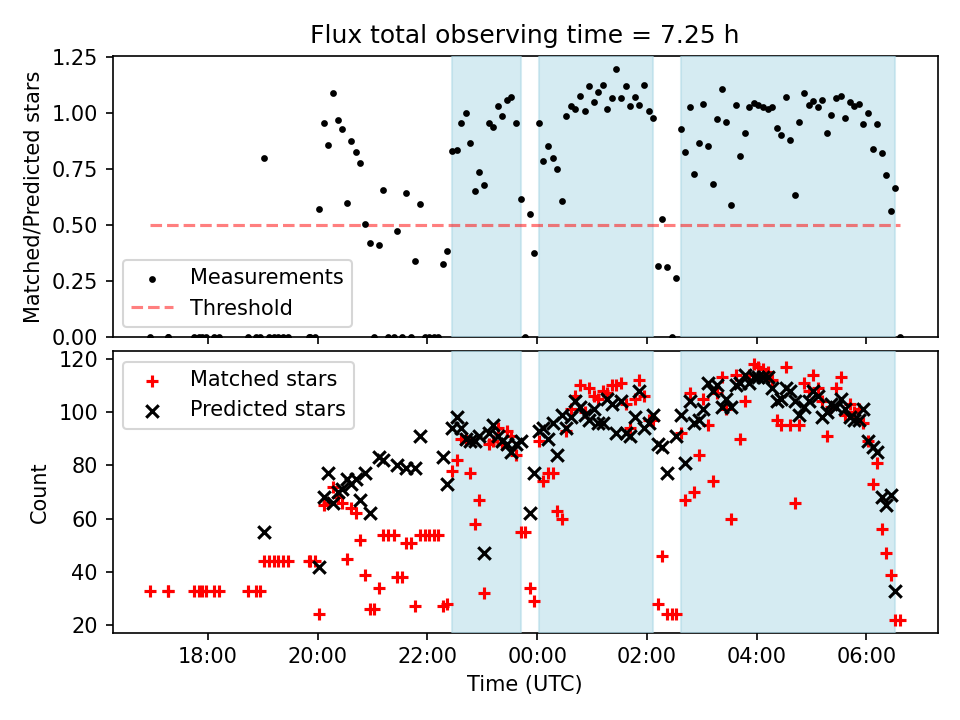 Flux total observing time = 7.25 h

Matched/Predicted stars

1.25
1.00
0.75
0.50
0.25
0.00

Measurements
Threshold

Count

120
100
80
60
40
20

Matched stars
Predicted stars

18:00
20:00
22:00
00:00
02:00
04:00
06:00

Time (UTC)